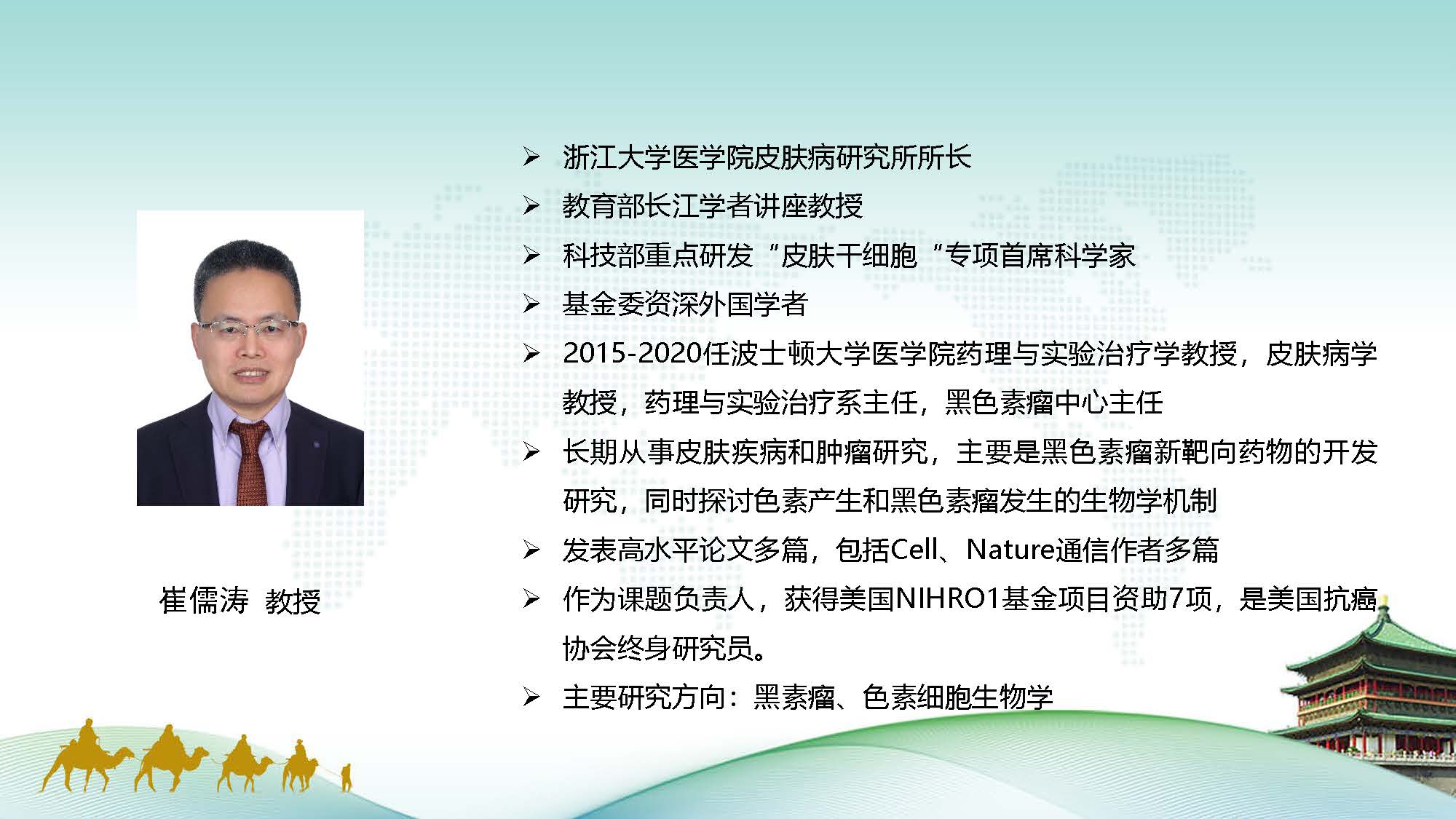 崔儒涛 教授

➢ 浙江大学医学院皮肤病研究所所长

➢ 教育部长江学者讲座教授

➢ 科技部重点研发“皮肤干细胞“专项首席科学家

➢ 基金委资深外国学者

➢ 2015-2020任波士顿大学医学院药理与实验治疗学教授，皮肤病学教授，药理与实验治疗系主任，黑色素瘤中心主任

➢ 长期从事皮肤疾病和肿瘤研究，主要是黑色素瘤新靶向药物的开发研究，同时探讨色素产生和黑色素瘤发生的生物学机制

➢ 发表高水平论文多篇，包括Cell、Nature通信作者多篇

➢ 作为课题负责人，获得美国NIHRO1基金项目资助7项，是美国抗癌协会终身研究员。

➢ 主要研究方向：黑素瘤、色素细胞生物学